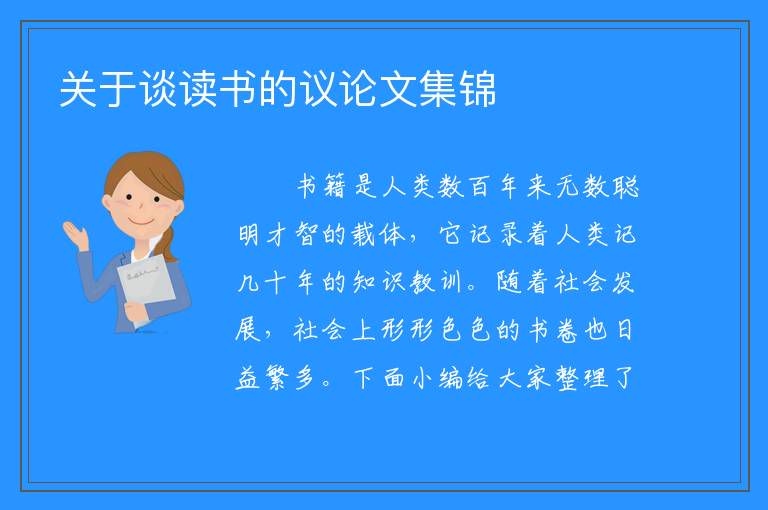 关于谈读书的议论文集锦

书籍是人类数百年来无数聪明才智的载体，它记录着人类记几十年的知识教训。随着社会发展，社会上形形色色的书卷也日益繁多。下面小编给大家整理了